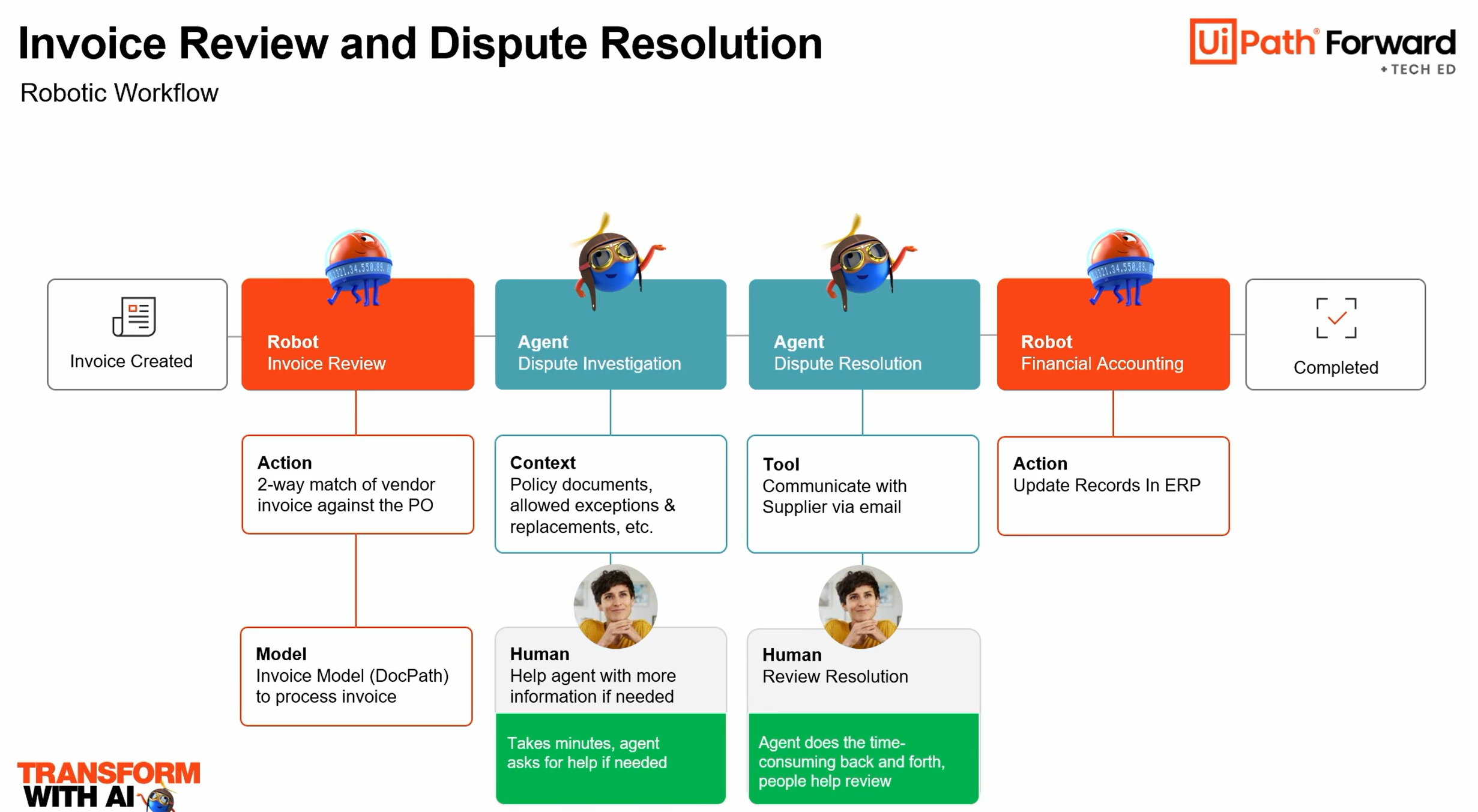 Invoice Review and Dispute Resolution

Robotic Workflow

UiPath Forward
+ TECH ED

Invoice Created

Robot
Invoice Review

Agent
Dispute Investigation

Agent
Dispute Resolution

Robot
Financial Accounting

Completed

Action
2-way match of vendor invoice against the PO

Context
Policy documents, allowed exceptions & replacements, etc.

Tool
Communicate with Supplier via email

Action
Update Records In ERP

Model
Invoice Model (DocPath) to process invoice

Human
Help agent with more information if needed

Takes minutes, agent asks for help if needed

Human
Review Resolution

Agent does the time-consuming back and forth, people help review

TRANSFORM WITH AI